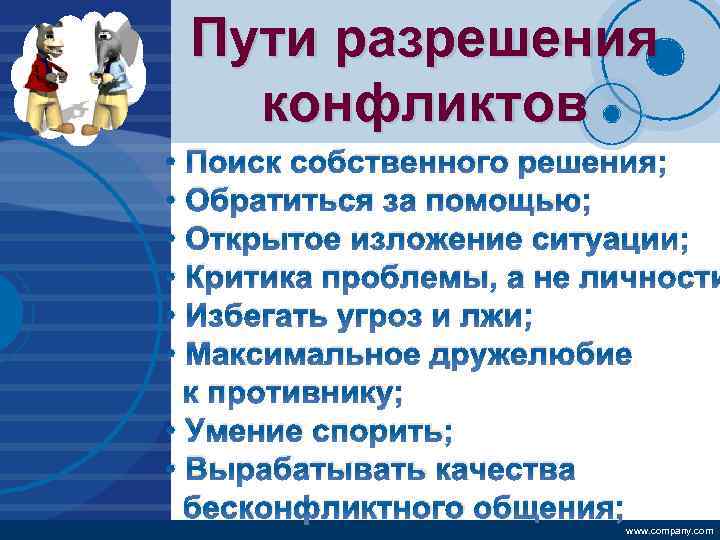 Пути разрешения конфликтов

• Поиск собственного решения;
• Обратиться за помощью;
• Открытое изложение ситуации;
• Критика проблемы, а не личности
• Избегать угроз и лжи;
• Максимальное дружелюбие к противнику;
• Умение спорить;
• Вырабатывать качества бесконфликтного общения;

www.company.com